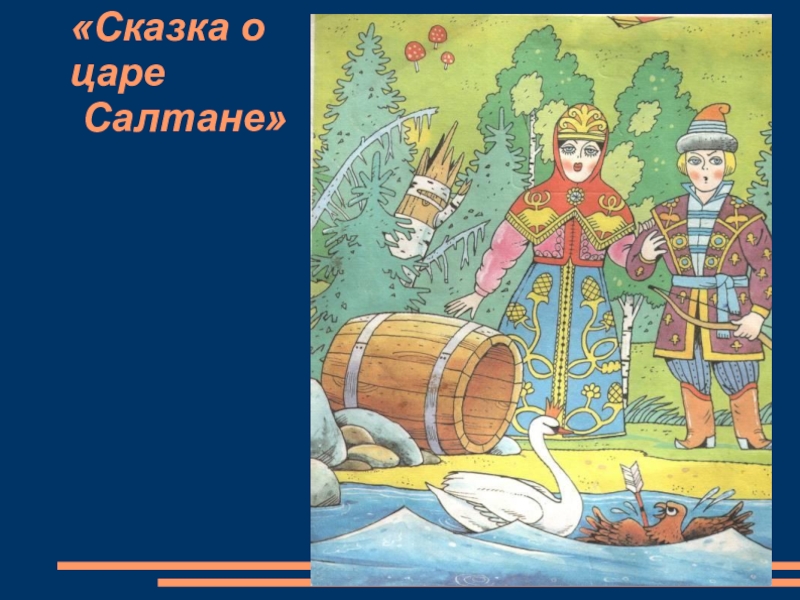 «Сказка о царе Салтане»